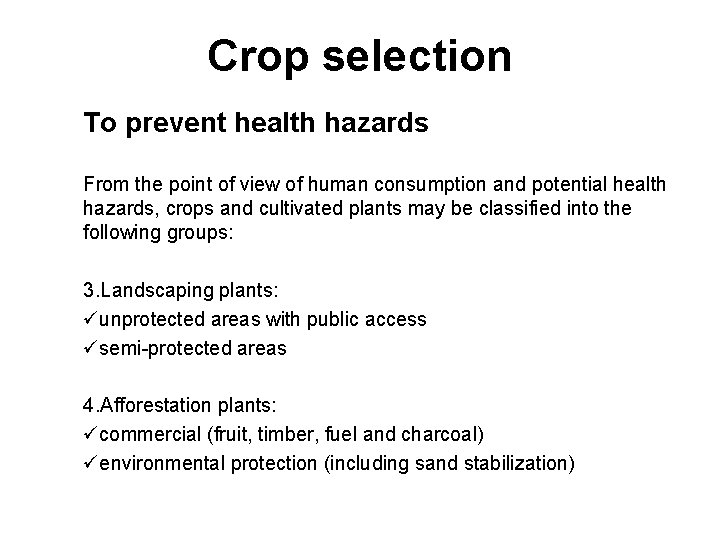 Crop selection

To prevent health hazards

From the point of view of human consumption and potential health hazards, crops and cultivated plants may be classified into the following groups:

3.Landscaping plants:
✓unprotected areas with public access
✓semi-protected areas

4.Afforestation plants:
✓commercial (fruit, timber, fuel and charcoal)
✓environmental protection (including sand stabilization)